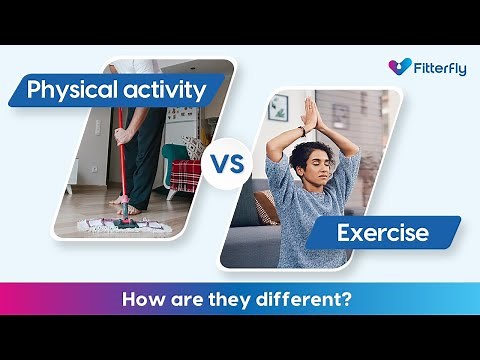 Fitterfly

Physical activity

VS

Exercise

How are they different?